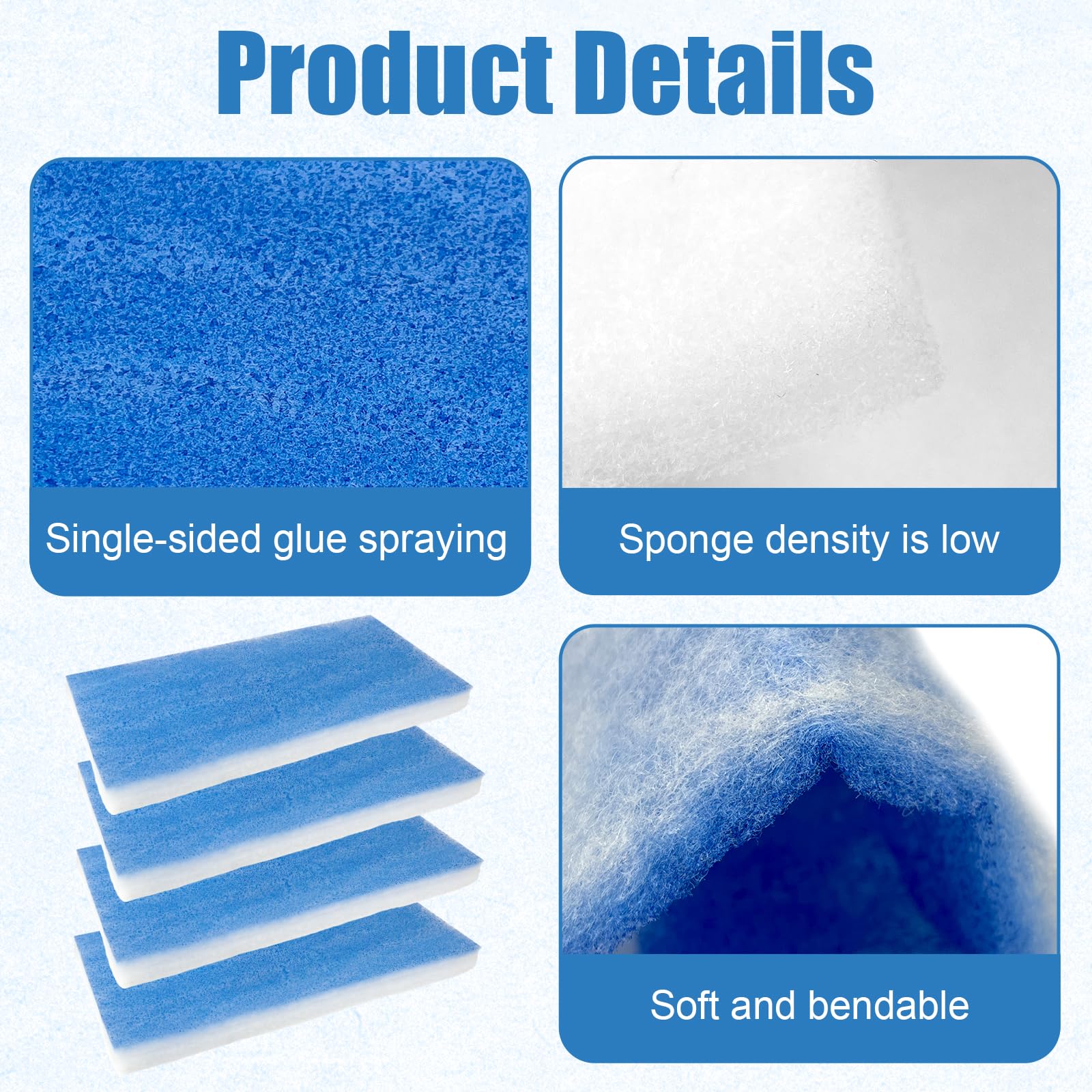 Product Details

Single-sided glue spraying

Sponge density is low

Soft and bendable